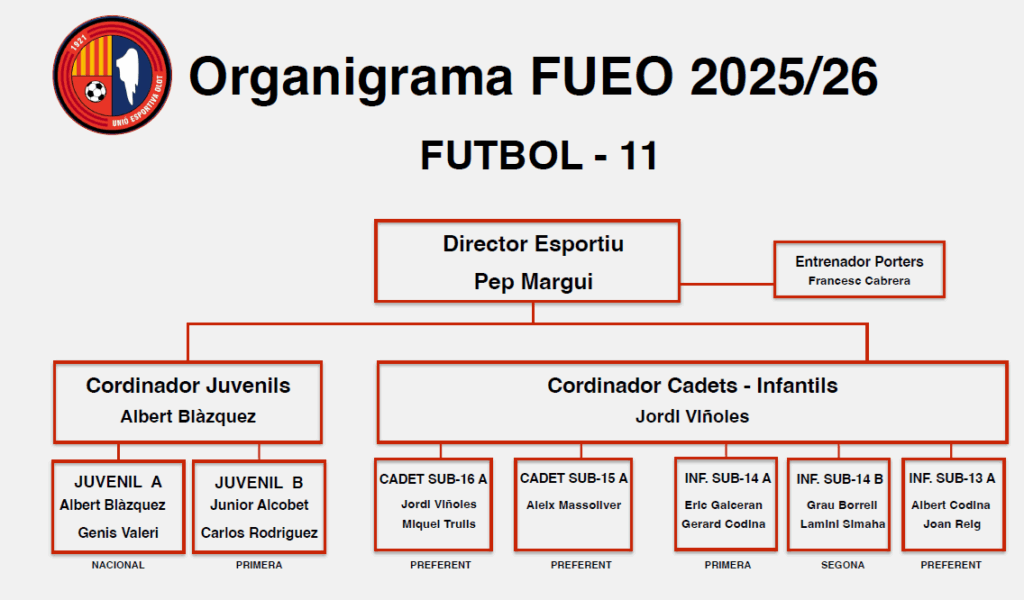 1921
UNIÓ ESPORTIVA OLOT

Organigrama FUEO 2025/26

FUTBOL - 11

Director Esportiu
Pep Margui

Entrenador Porters
Francesc Cabrera

Cordinador Juvenils
Albert Blàzquez

Cordinador Cadets - Infantils
Jordi Viñoles

JUVENIL A
Albert Blàzquez
Genis Valeri
NACIONAL

JUVENIL B
Junior Alcobet
Carlos Rodriguez
PRIMERA

CADET SUB-16 A
Jordi Viñoles
Miquel Trulls
PREFERENT

CADET SUB-15 A
Aleix Massoliver
PREFERENT

INF. SUB-14 A
Eric Galceran
Gerard Codina
PRIMERA

INF. SUB-14 B
Grau Borrell
Lamini Simaha
SEGONA

INF. SUB-13 A
Albert Codina
Joan Reig
PREFERENT